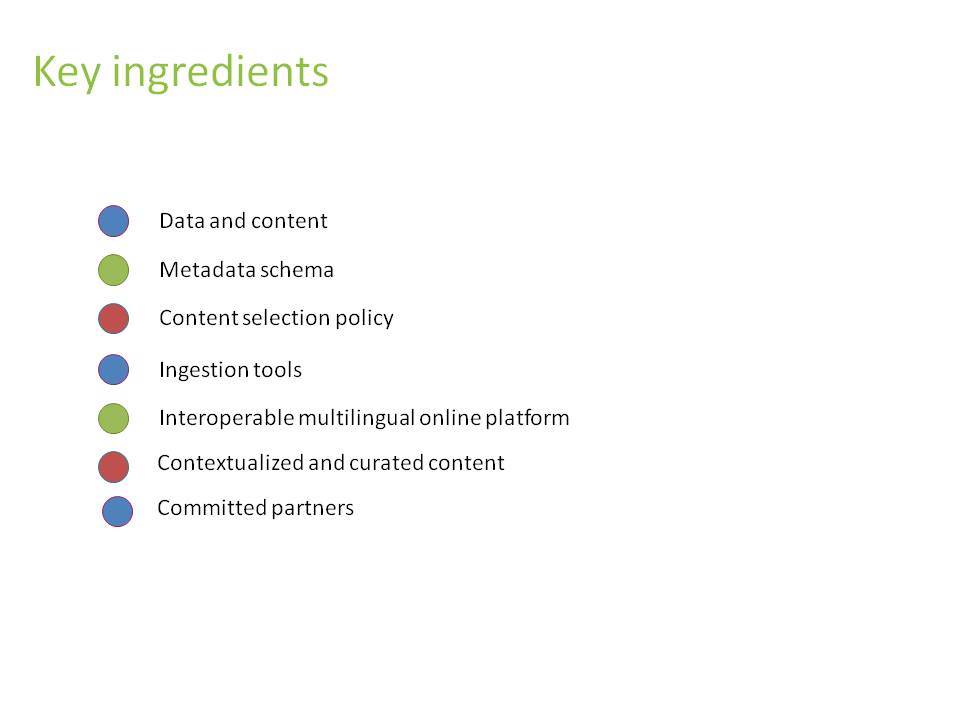 Key ingredients

Data and content

Metadata schema

Content selection policy

Ingestion tools

Interoperable multilingual online platform

Contextualized and curated content

Committed partners